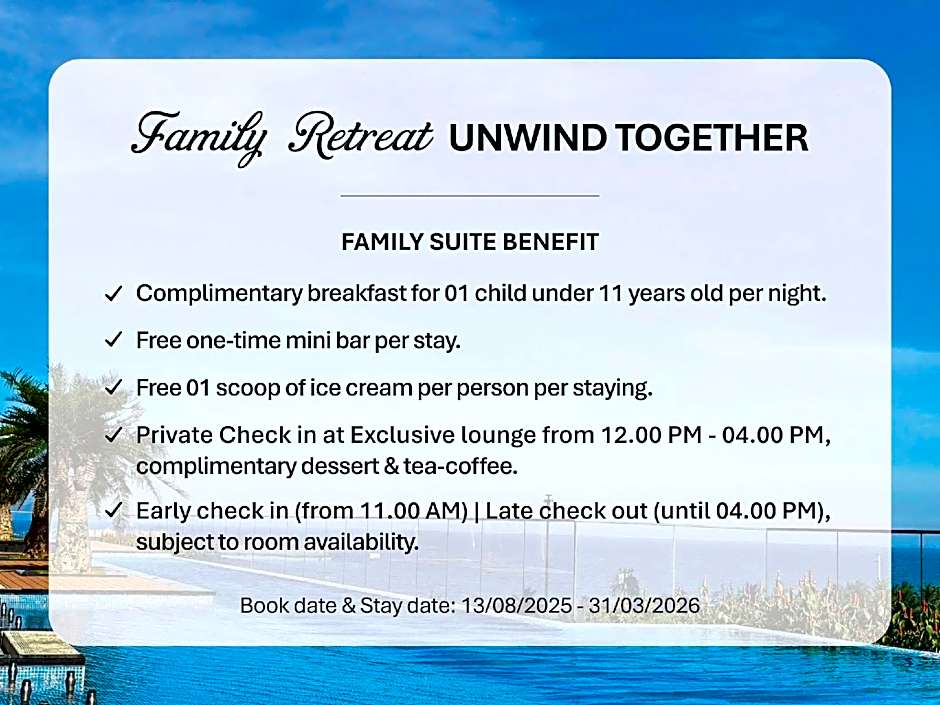 Family Retreat UNWIND TOGETHER

FAMILY SUITE BENEFIT

✓ Complimentary breakfast for 01 child under 11 years old per night.

✓ Free one-time mini bar per stay.

✓ Free 01 scoop of ice cream per person per staying.

✓ Private Check in at Exclusive lounge from 12.00 PM - 04.00 PM, complimentary dessert & tea-coffee.

✓ Early check in (from 11.00 AM) | Late check out (until 04.00 PM), subject to room availability.

Book date & Stay date: 13/08/2025 - 31/03/2026